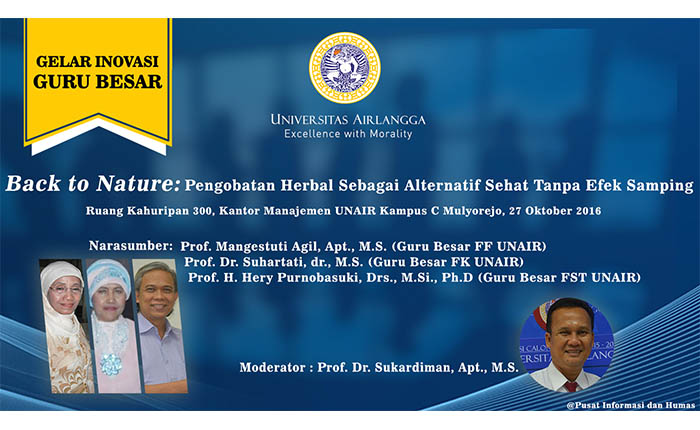 GELAR INOVASI
GURU BESAR

UNIVERSITAS AIRLANGGA
Excellence with Morality

Back to Nature: Pengobatan Herbal Sebagai Alternatif Sehat Tanpa Efek Samping

Ruang Kahuripan 300, Kantor Manajemen UNAIR Kampus C Mulyorejo, 27 Oktober 2016

Narasumber: Prof. Mangestuti Agil, Apt., M.S. (Guru Besar FF UNAIR)
Prof. Dr. Suhartati, dr., M.S. (Guru Besar FK UNAIR)
Prof. H. Hery Purnobasuki, Drs., M.Si., Ph.D (Guru Besar FST UNAIR)

Moderator : Prof. Dr. Sukardiman, Apt., M.S.

@Pusat Informasi dan Humas